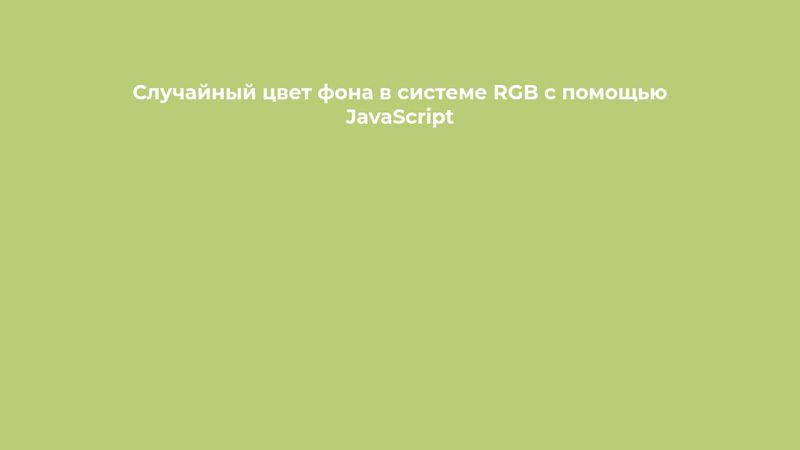 Случайный цвет фона в системе RGB с помощью JavaScript